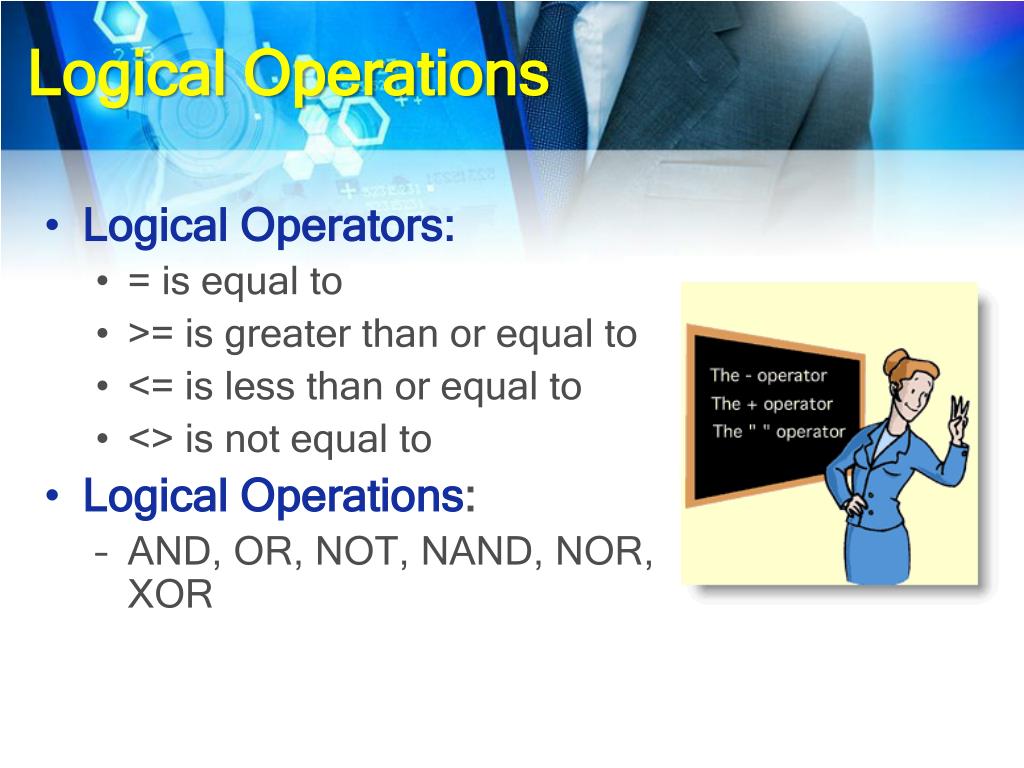 Logical Operations

• Logical Operators:
  • = is equal to
  • >= is greater than or equal to
  • <= is less than or equal to
  • <> is not equal to
• Logical Operations:
  – AND, OR, NOT, NAND, NOR, XOR

The - operator
The + operator
The " " operator